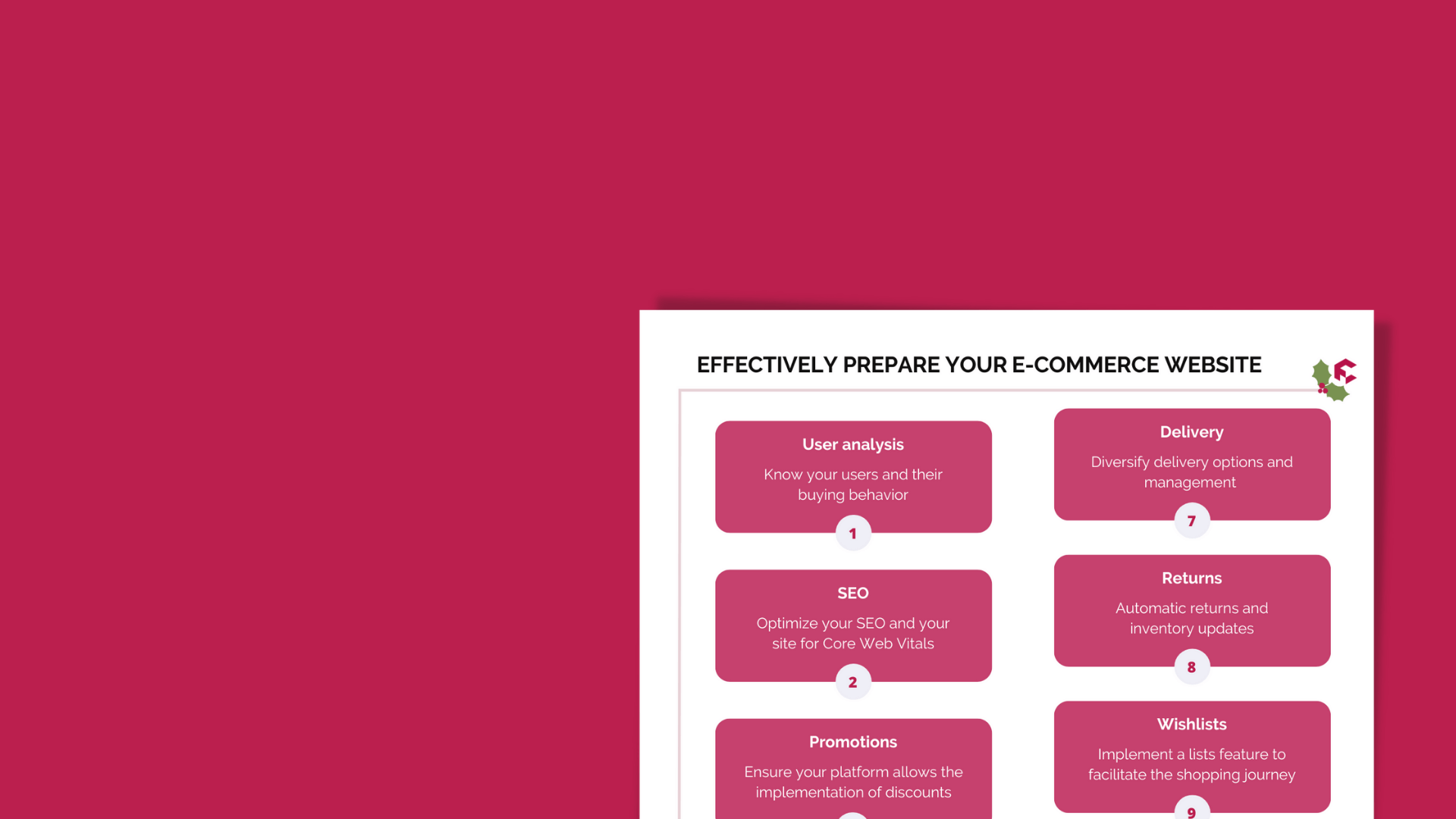 EFFECTIVELY PREPARE YOUR E-COMMERCE WEBSITE

User analysis

Know your users and their buying behavior

1

SEO

Optimize your SEO and your site for Core Web Vitals

2

Promotions

Ensure your platform allows the implementation of discounts

Delivery

Diversify delivery options and management

7

Returns

Automatic returns and inventory updates

8

Wishlists

Implement a lists feature to facilitate the shopping journey

9